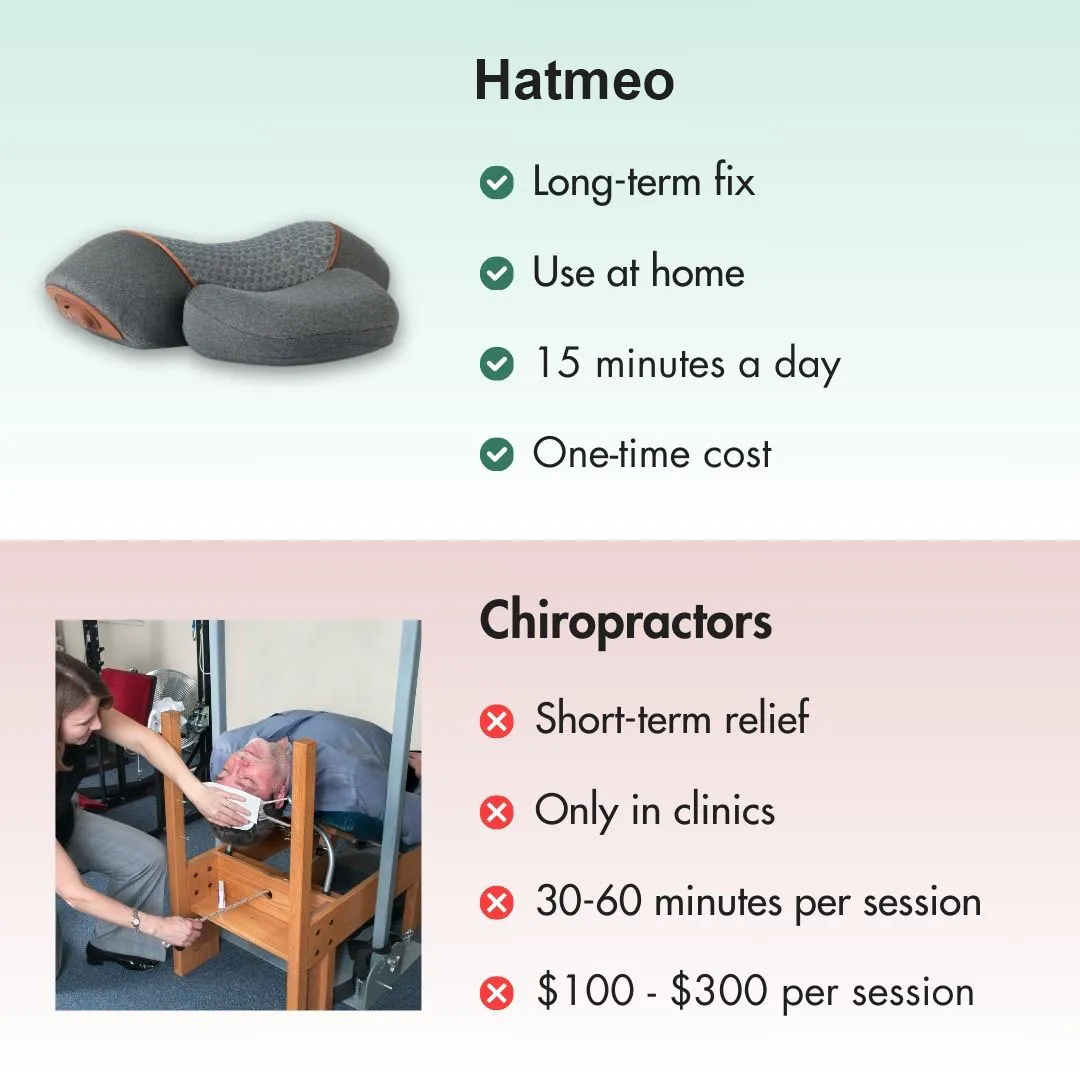 Hatmeo

Long-term fix

Use at home

15 minutes a day

One-time cost

Chiropractors

Short-term relief

Only in clinics

30-60 minutes per session

\$100 - \$300 per session